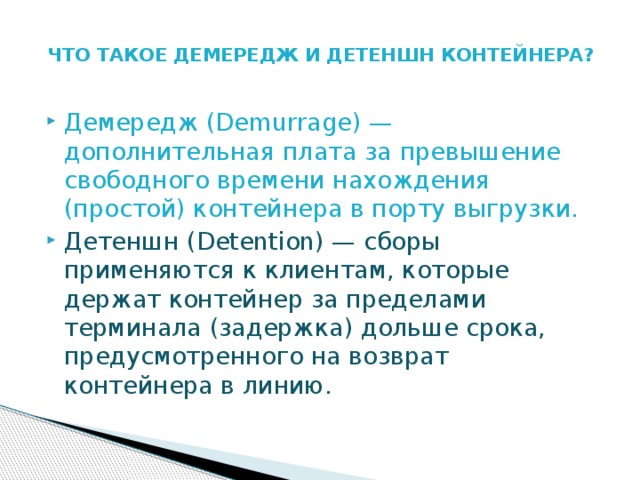 ЧТО ТАКОЕ ДЕМЕРЕДЖ И ДЕТЕНШН КОНТЕЙНЕРА?

Демередж (Demurrage) — дополнительная плата за превышение свободного времени нахождения (простой) контейнера в порту выгрузки.

Детеншн (Detention) — сборы применяются к клиентам, которые держат контейнер за пределами терминала (задержка) дольше срока, предусмотренного на возврат контейнера в линию.